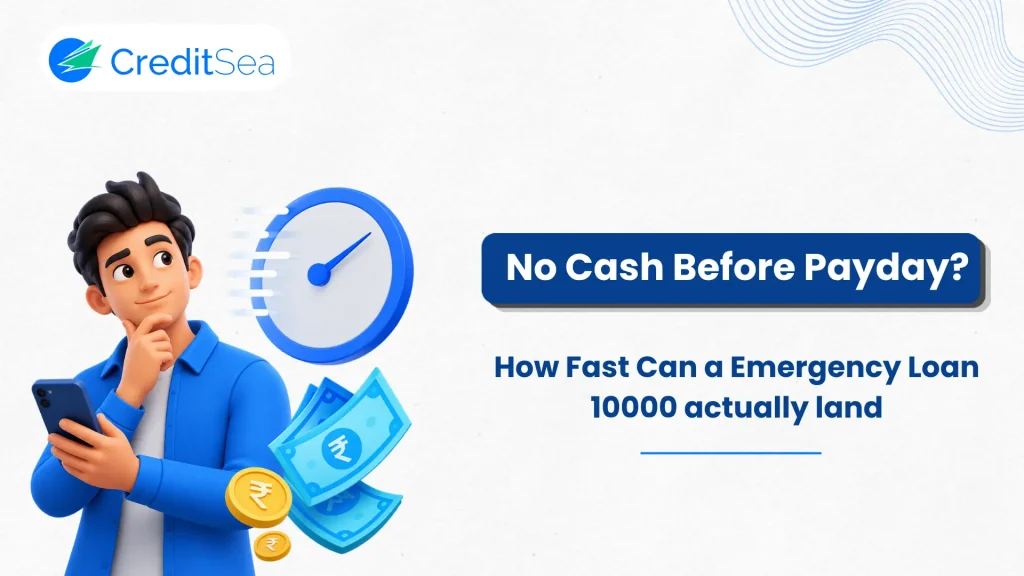 CreditSea

No Cash Before Payday?

How Fast Can a Emergency Loan 10000 actually land

₹

₹

₹